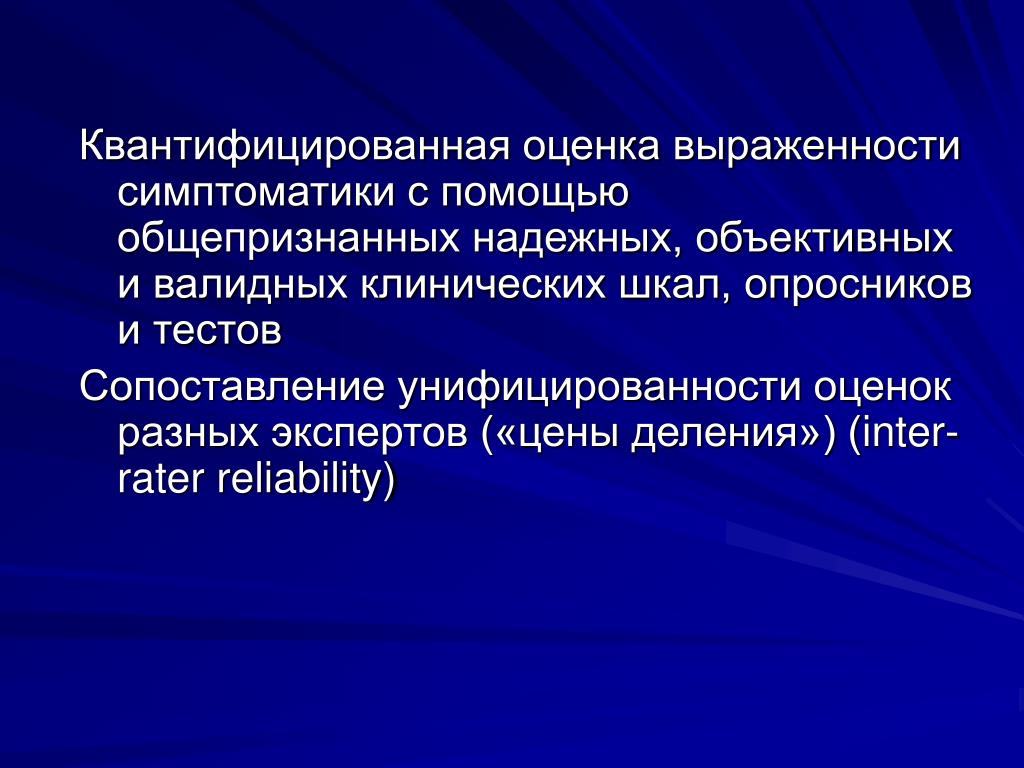 Квантифицированная оценка выраженности симптоматики с помощью общепризнанных надежных, объективных и валидных клинических шкал, опросников и тестов

Сопоставление унифицированности оценок разных экспертов («цены деления») (inter-rater reliability)